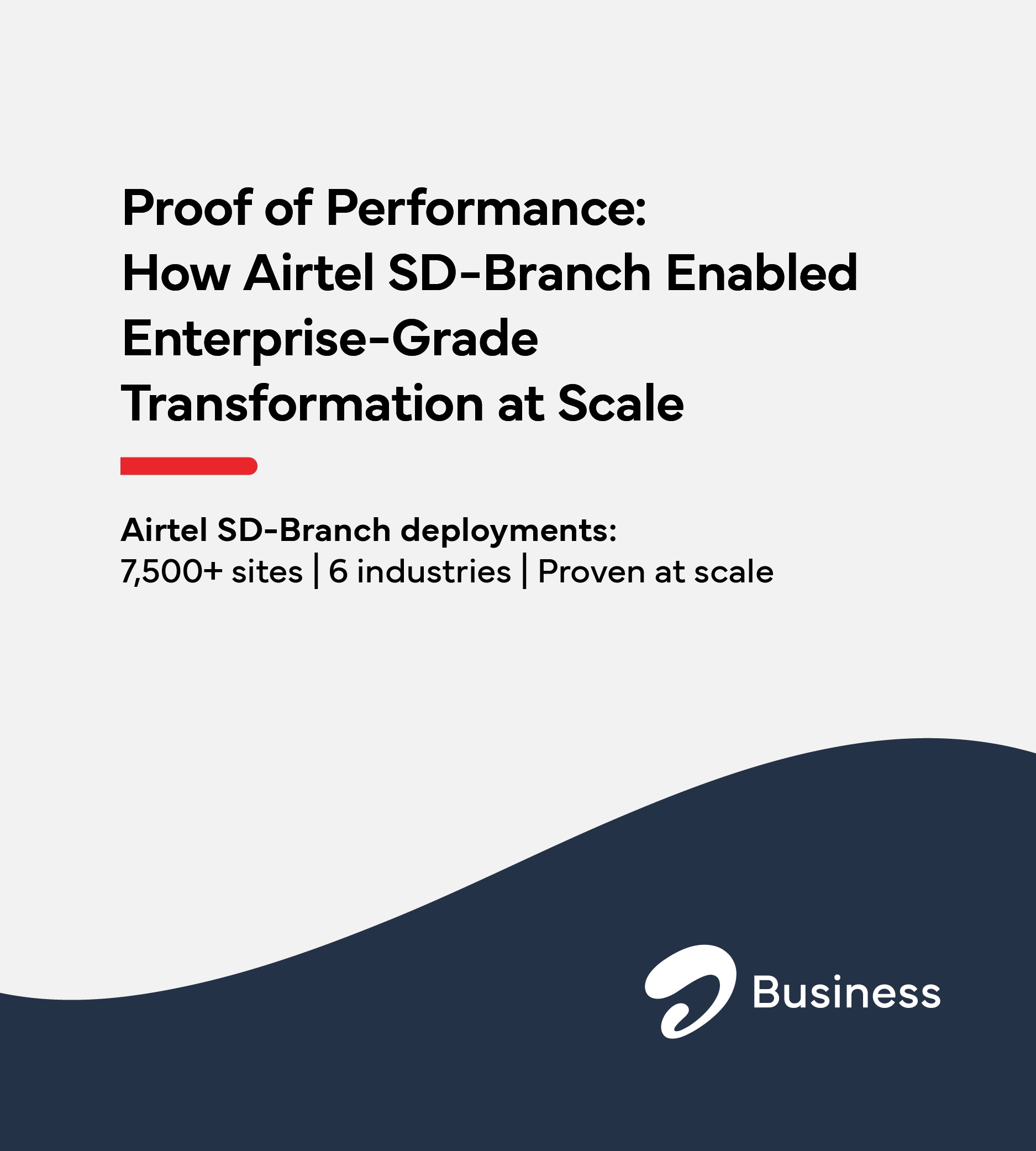 Proof of Performance:
How Airtel SD-Branch Enabled Enterprise-Grade Transformation at Scale

Airtel SD-Branch deployments:
7,500+ sites | 6 industries | Proven at scale

Business